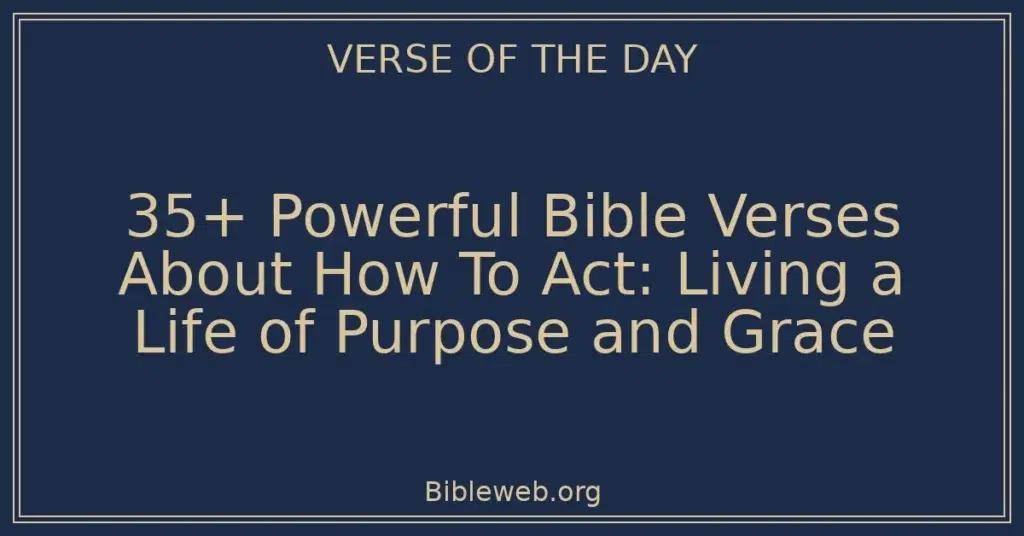 VERSE OF THE DAY

35+ Powerful Bible Verses About How To Act: Living a Life of Purpose and Grace

Bibleweb.org